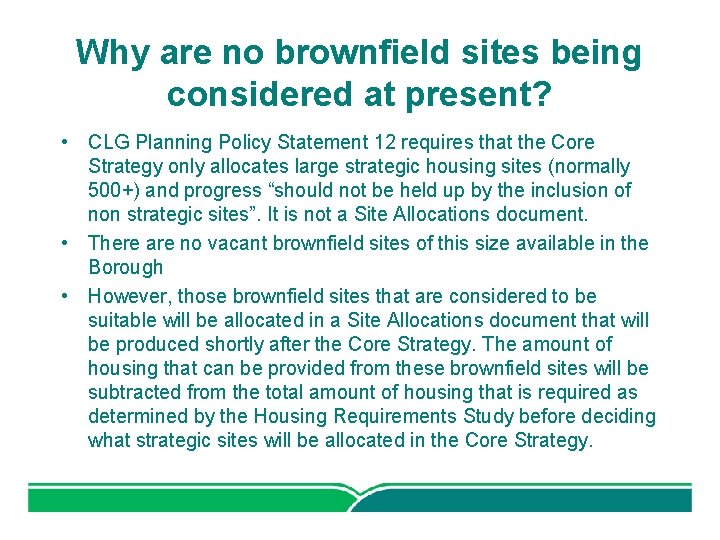 Why are no brownfield sites being considered at present?

• CLG Planning Policy Statement 12 requires that the Core Strategy only allocates large strategic housing sites (normally 500+) and progress “should not be held up by the inclusion of non strategic sites”. It is not a Site Allocations document.

• There are no vacant brownfield sites of this size available in the Borough

• However, those brownfield sites that are considered to be suitable will be allocated in a Site Allocations document that will be produced shortly after the Core Strategy. The amount of housing that can be provided from these brownfield sites will be subtracted from the total amount of housing that is required as determined by the Housing Requirements Study before deciding what strategic sites will be allocated in the Core Strategy.